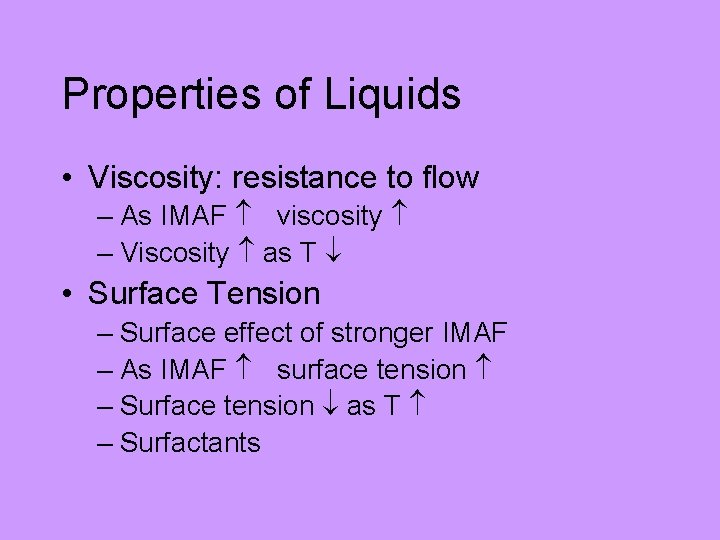 Properties of Liquids

• Viscosity: resistance to flow
– As IMAF ↑ viscosity ↑
– Viscosity ↑ as T ↓

• Surface Tension
– Surface effect of stronger IMAF
– As IMAF ↑ surface tension ↑
– Surface tension ↓ as T ↑
– Surfactants